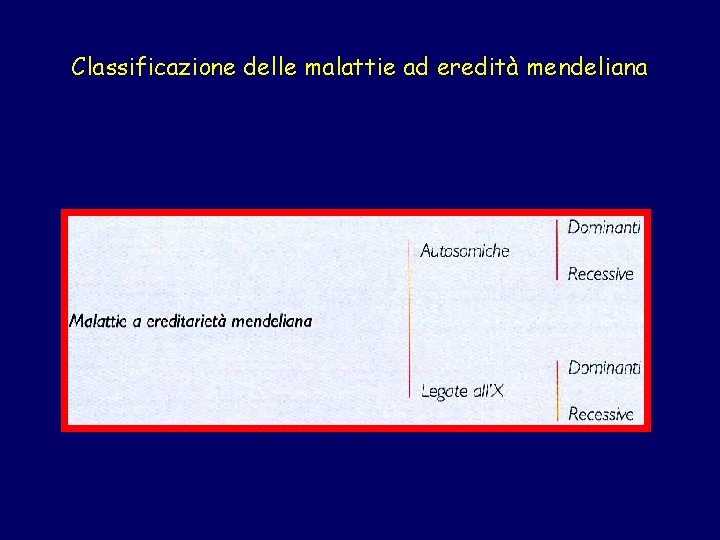 Classificazione delle malattie ad eredità mendeliana

Malattie a ereditarietà mendeliana

Autosomiche

Dominanti

Recessive

Legate all'X

Dominanti

Recessive